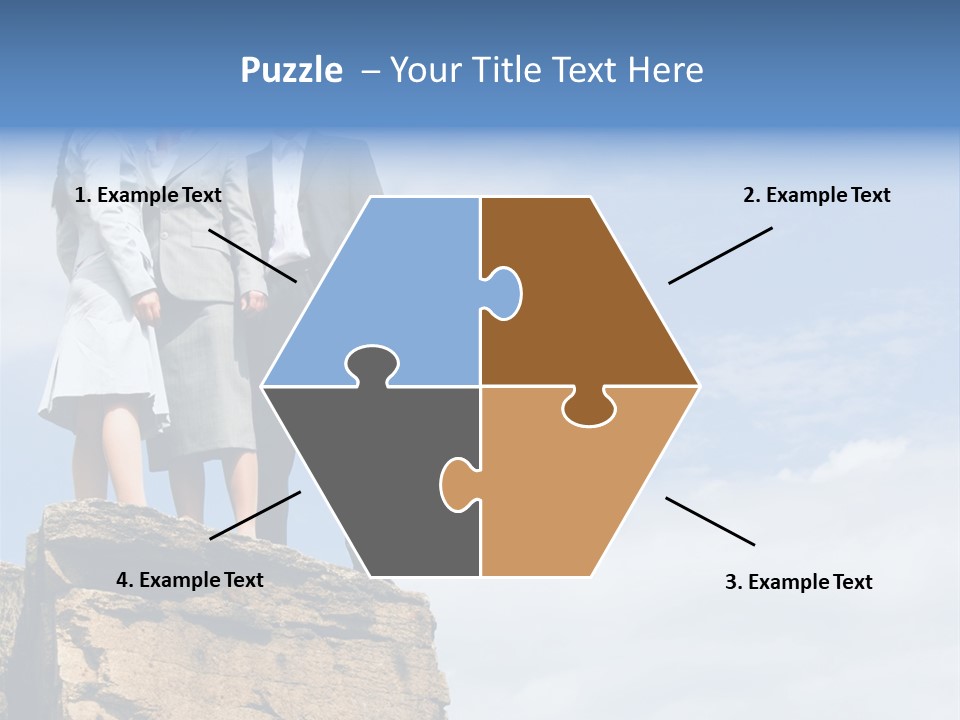 Puzzle – Your Title Text Here

1. Example Text

2. Example Text

4. Example Text

3. Example Text